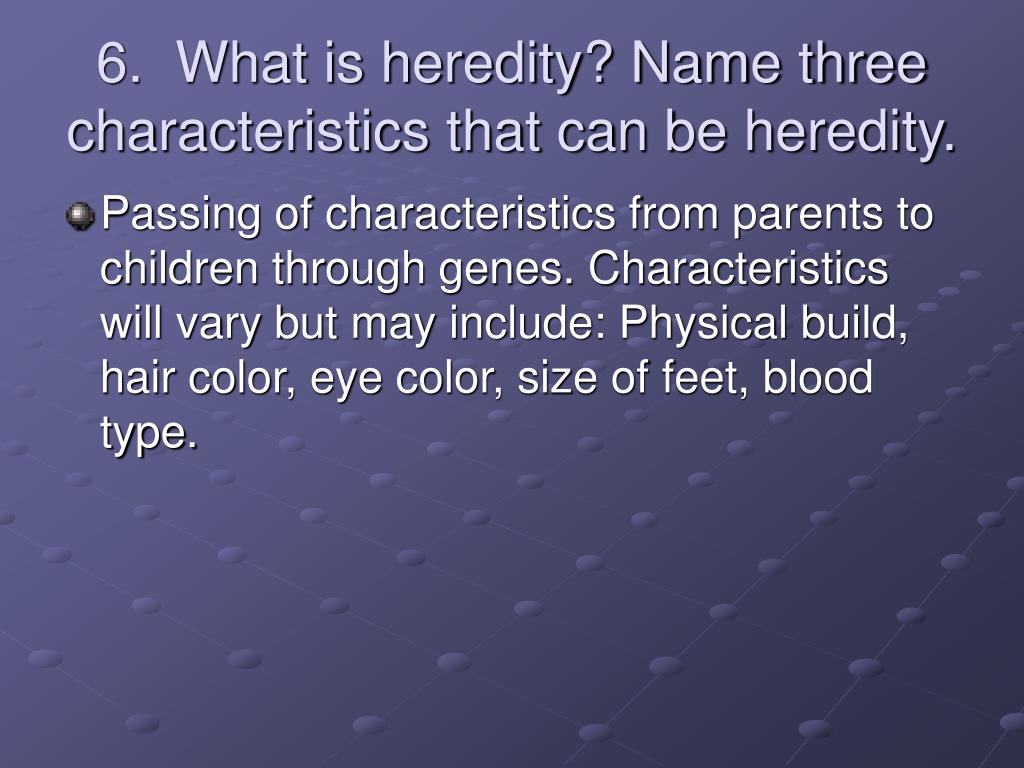 6. What is heredity? Name three characteristics that can be heredity.

Passing of characteristics from parents to children through genes. Characteristics will vary but may include: Physical build, hair color, eye color, size of feet, blood type.